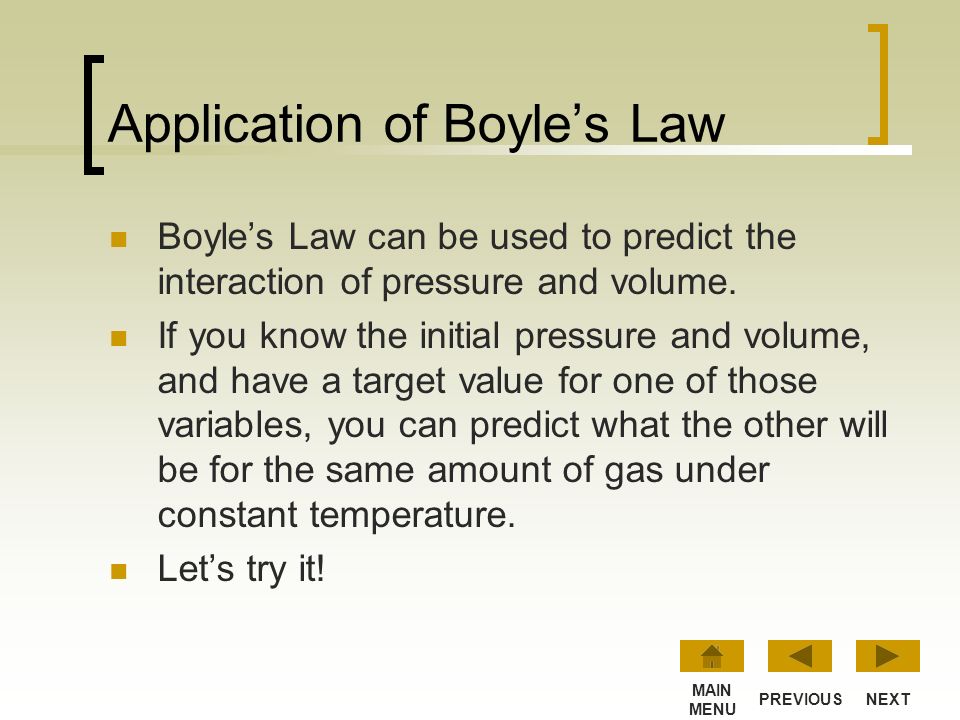 Application of Boyle’s Law

Boyle’s Law can be used to predict the interaction of pressure and volume.

If you know the initial pressure and volume, and have a target value for one of those variables, you can predict what the other will be for the same amount of gas under constant temperature.

Let’s try it!

MAIN MENU PREVIOUS NEXT